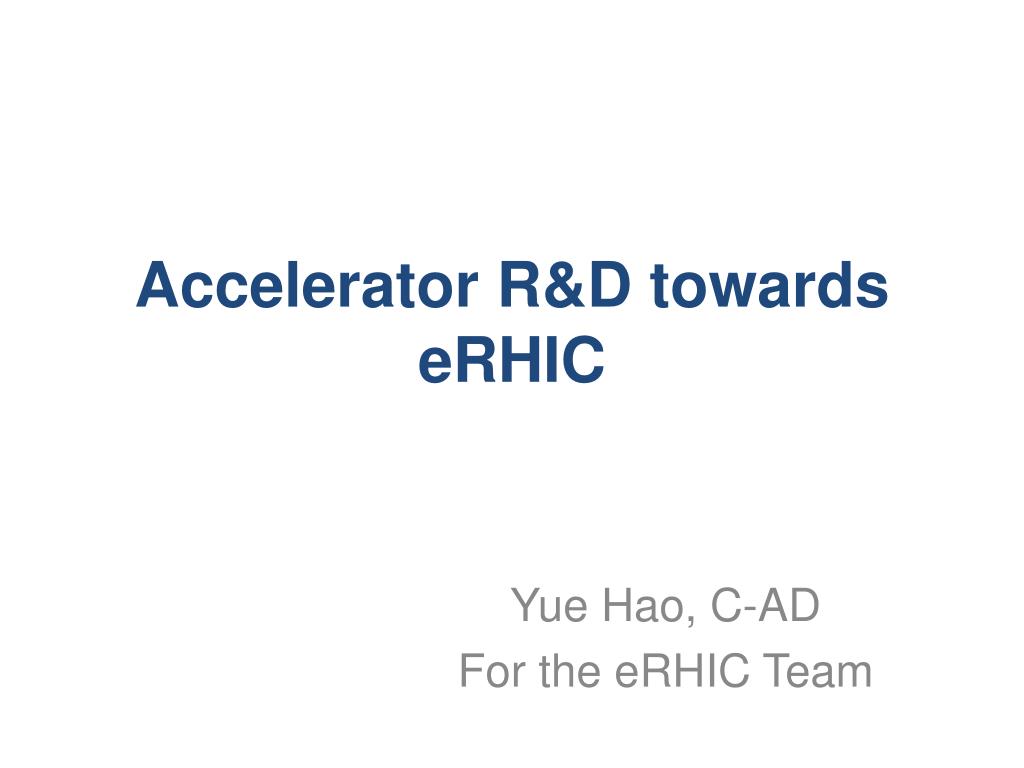 Accelerator R&D towards eRHIC

Yue Hao, C-AD
For the eRHIC Team